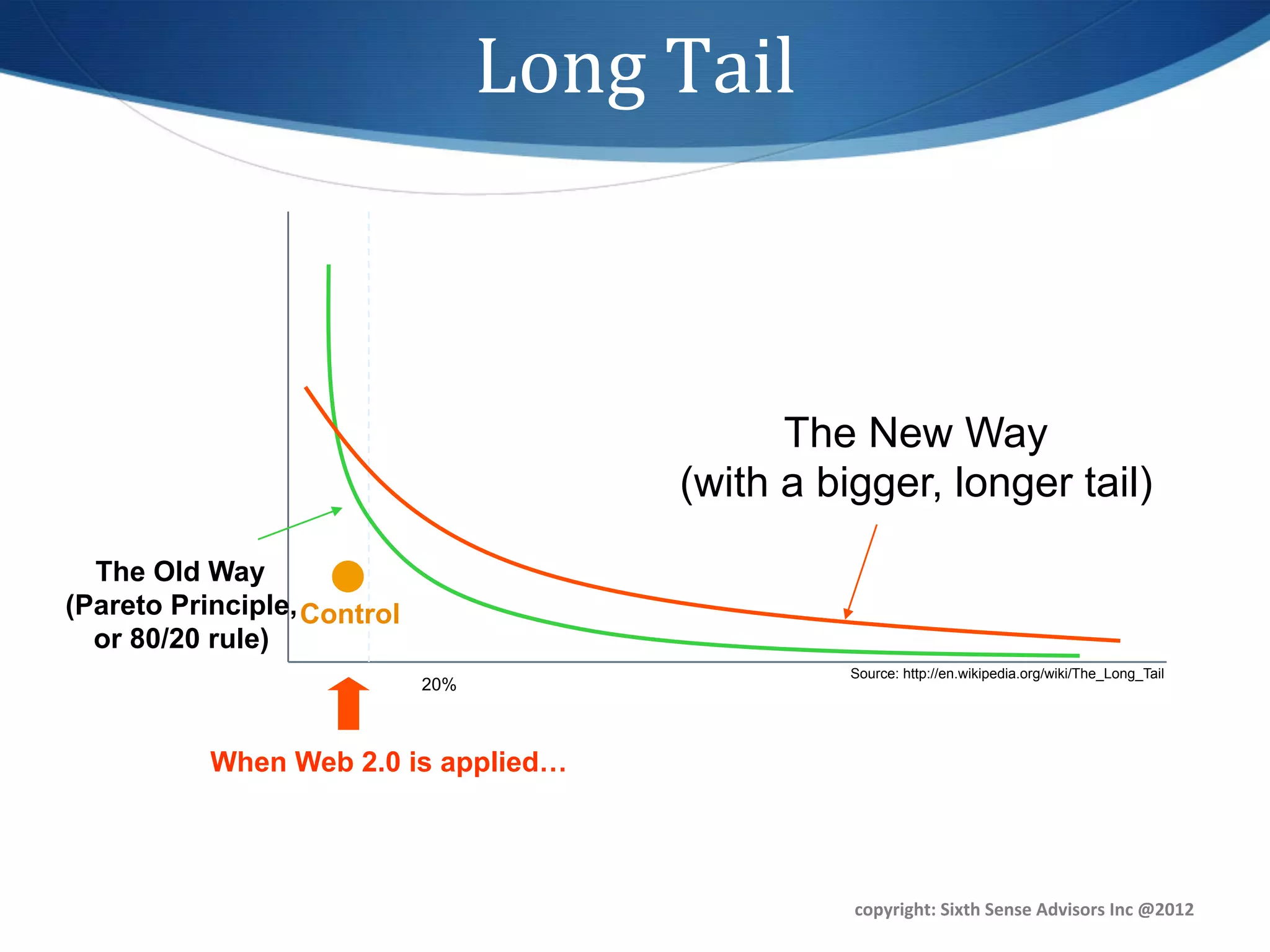 Long Tail

The New Way
(with a bigger, longer tail)

The Old Way
(Pareto Principle,
or 80/20 rule)

Control

20%

Source: http://en.wikipedia.org/wiki/The_Long_Tail

When Web 2.0 is applied…

copyright: Sixth Sense Advisors Inc @2012